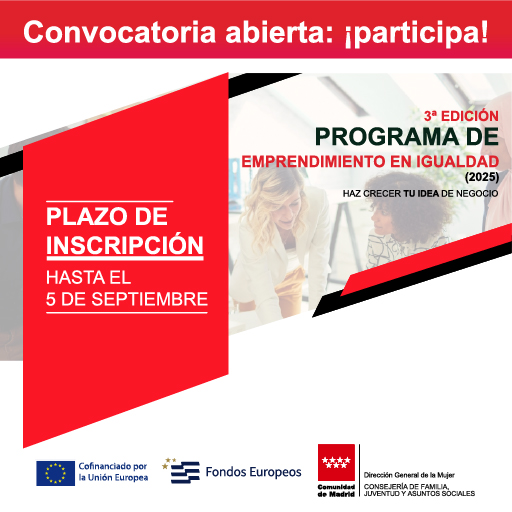 Convocatoria abierta: ¡participa!

3ª EDICIÓN
PROGRAMA DE
EMPRENDIMIENTO EN IGUALDAD
(2025)
HAZ CRECER TU IDEA DE NEGOCIO

PLAZO DE INSCRIPCIÓN
HASTA EL 5 DE SEPTIEMBRE

Cofinanciado por la Unión Europea

Fondos Europeos

Comunidad de Madrid

Dirección General de la Mujer
CONSEJERÍA DE FAMILIA, JUVENTUD Y ASUNTOS SOCIALES